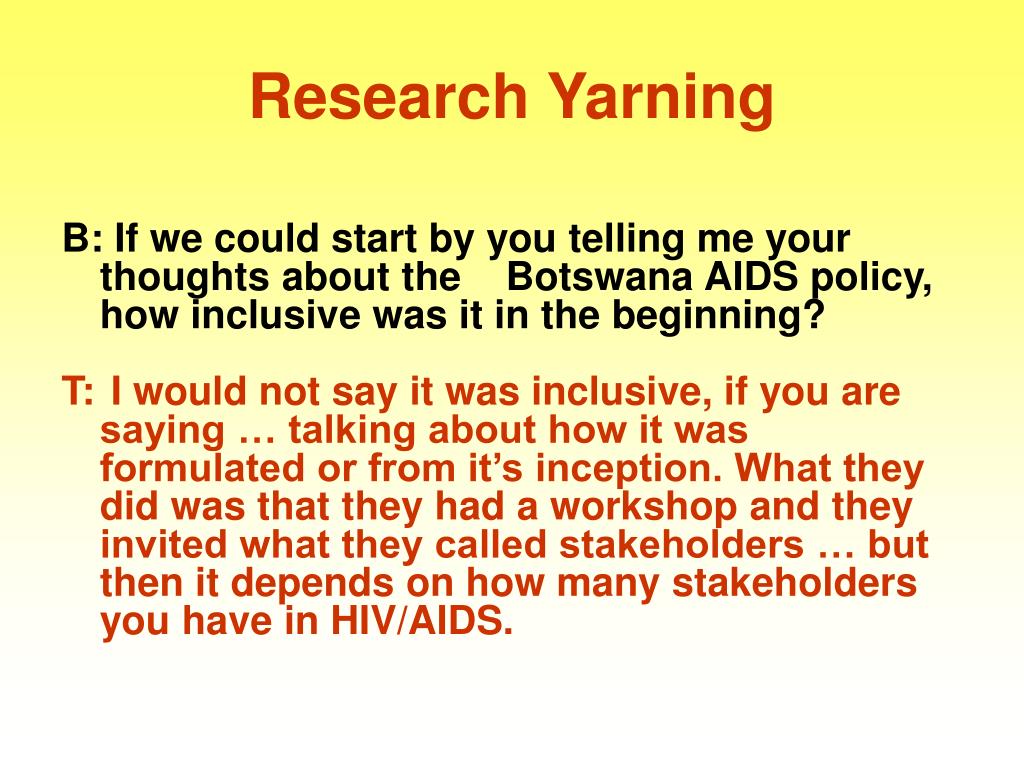 Research Yarning

B: If we could start by you telling me your thoughts about the Botswana AIDS policy, how inclusive was it in the beginning?

T: I would not say it was inclusive, if you are saying … talking about how it was formulated or from it’s inception. What they did was that they had a workshop and they invited what they called stakeholders … but then it depends on how many stakeholders you have in HIV/AIDS.